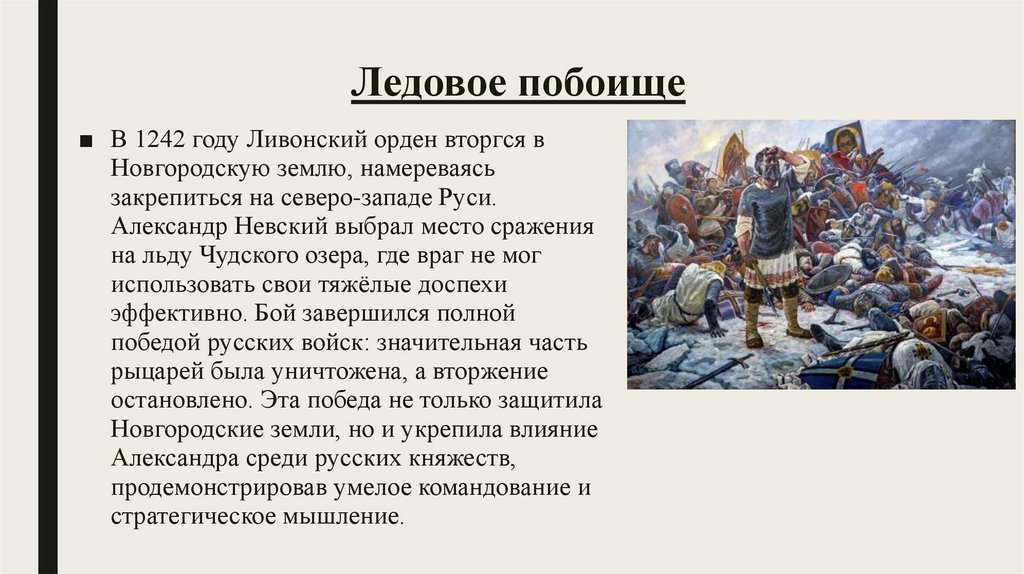 Ледовое побоище

■ В 1242 году Ливонский орден вторгся в Новгородскую землю, намереваясь закрепиться на северо-западе Руси. Александр Невский выбрал место сражения на льду Чудского озера, где враг не мог использовать свои тяжёлые доспехи эффективно. Бой завершился полной победой русских войск: значительная часть рыцарей была уничтожена, а вторжение остановлено. Эта победа не только защитила Новгородские земли, но и укрепила влияние Александра среди русских княжеств, продемонстрировав умелое командование и стратегическое мышление.